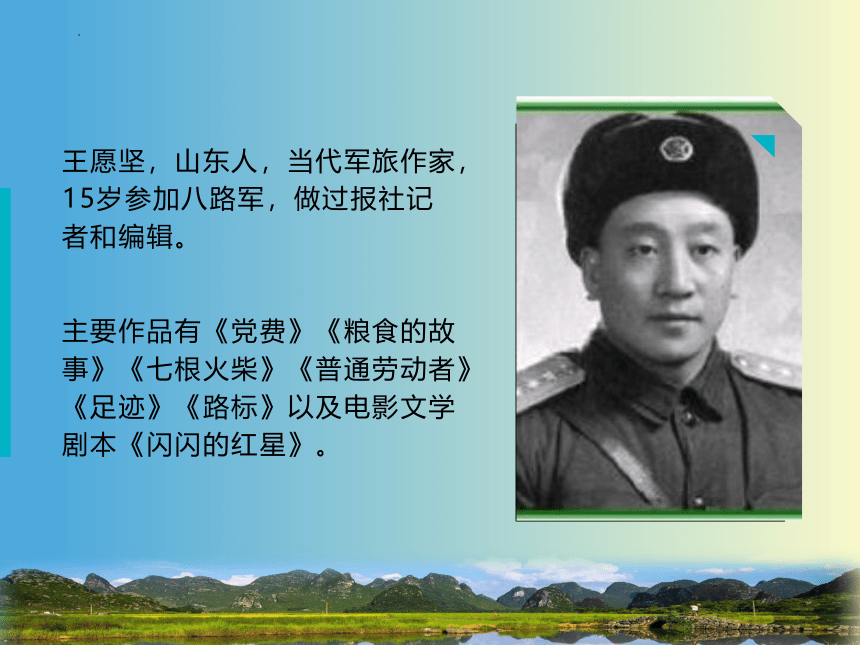 王愿坚，山东人，当代军旅作家，15岁参加八路军，做过报社记者和编辑。

主要作品有《党费》《粮食的故事》《七根火柴》《普通劳动者》《足迹》《路标》以及电影文学剧本《闪闪的红星》。